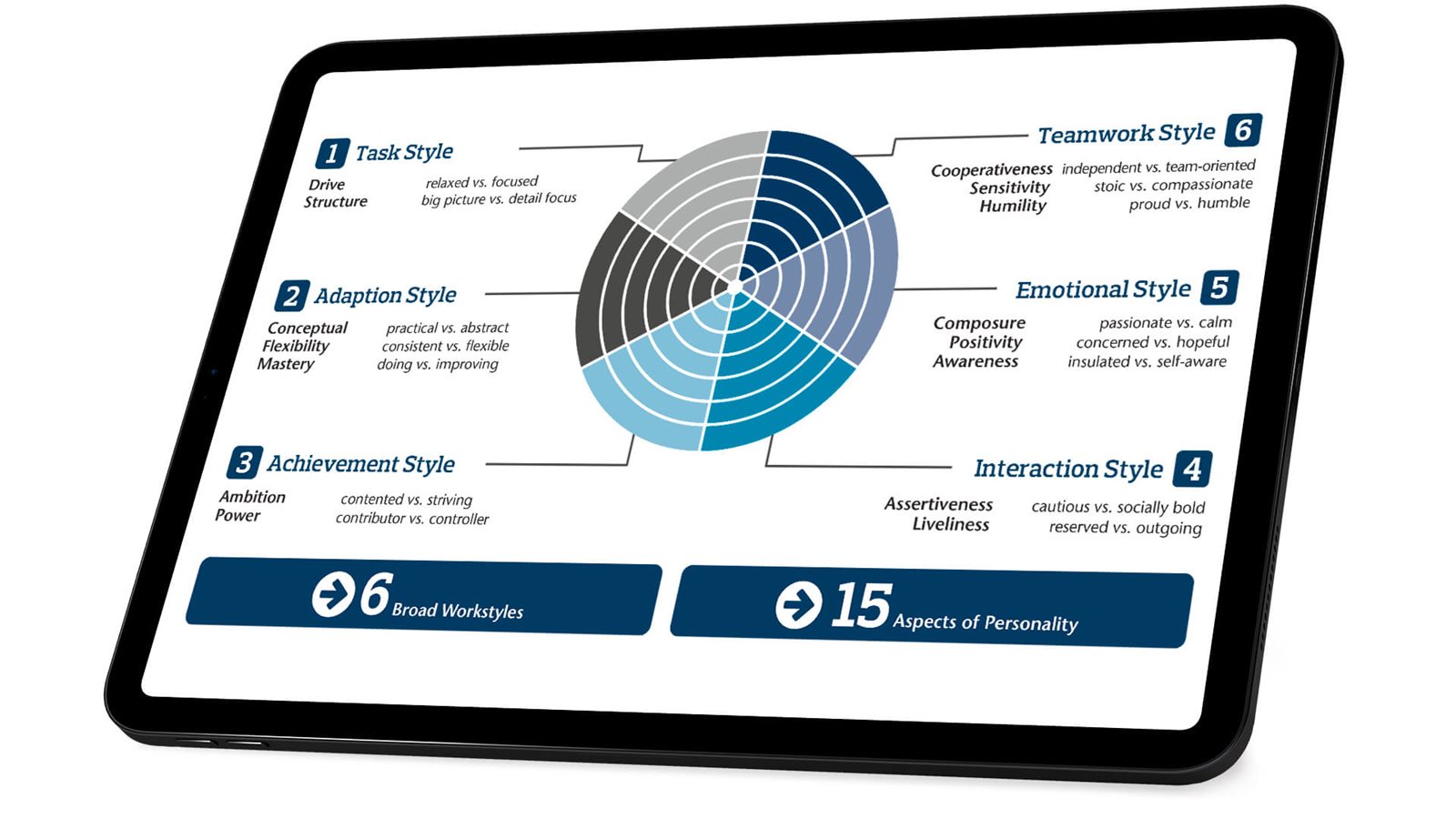 1 Task Style

Drive relaxed vs. focused
Structure big picture vs. detail focus

2 Adaption Style

Conceptual practical vs. abstract
Flexibility consistent vs. flexible
Mastery doing vs. improving

3 Achievement Style

Ambition contented vs. striving
Power contributor vs. controller

Teamwork Style 6

Cooperativeness independent vs. team-oriented
Sensitivity stoic vs. compassionate
Humility proud vs. humble

Emotional Style 5

Composure passionate vs. calm
Positivity concerned vs. hopeful
Awareness insulated vs. self-aware

Interaction Style 4

Assertiveness cautious vs. socially bold
Liveliness reserved vs. outgoing

6 Broad Workstyles

15 Aspects of Personality